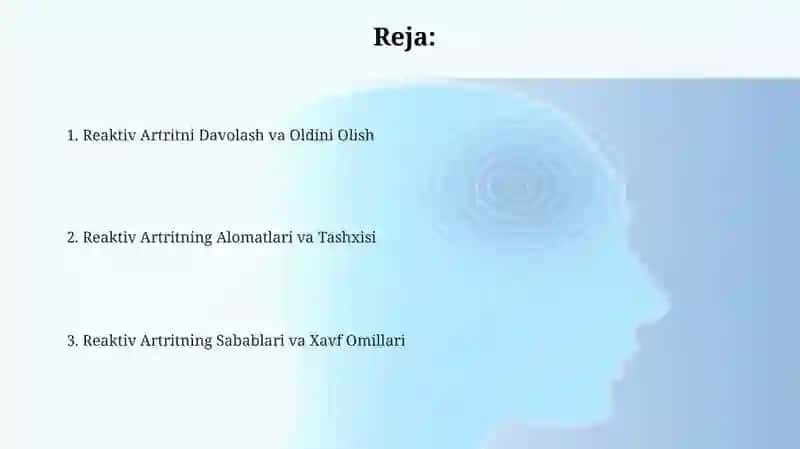 Reja:

1. Reaktiv Artritni Davolash va Oldini Olish

2. Reaktiv Artritning Alomatlari va Tashxisi

3. Reaktiv Artritning Sabablari va Xavf Omillari